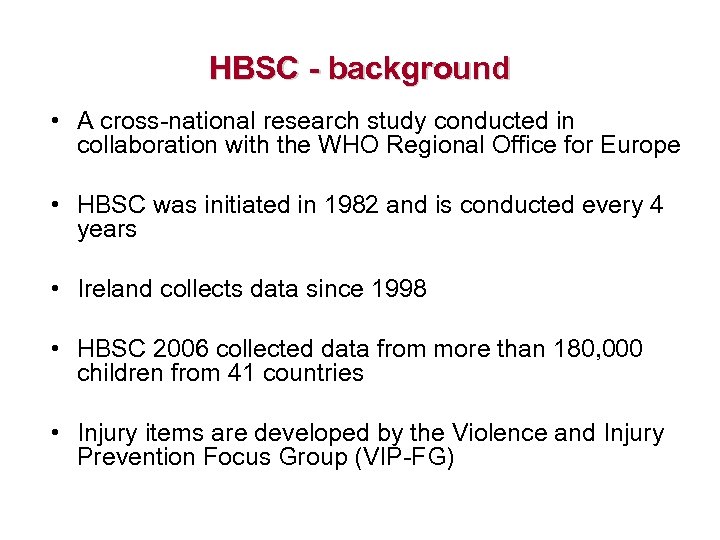 HBSC - background

• A cross-national research study conducted in collaboration with the WHO Regional Office for Europe

• HBSC was initiated in 1982 and is conducted every 4 years

• Ireland collects data since 1998

• HBSC 2006 collected data from more than 180,000 children from 41 countries

• Injury items are developed by the Violence and Injury Prevention Focus Group (VIP-FG)